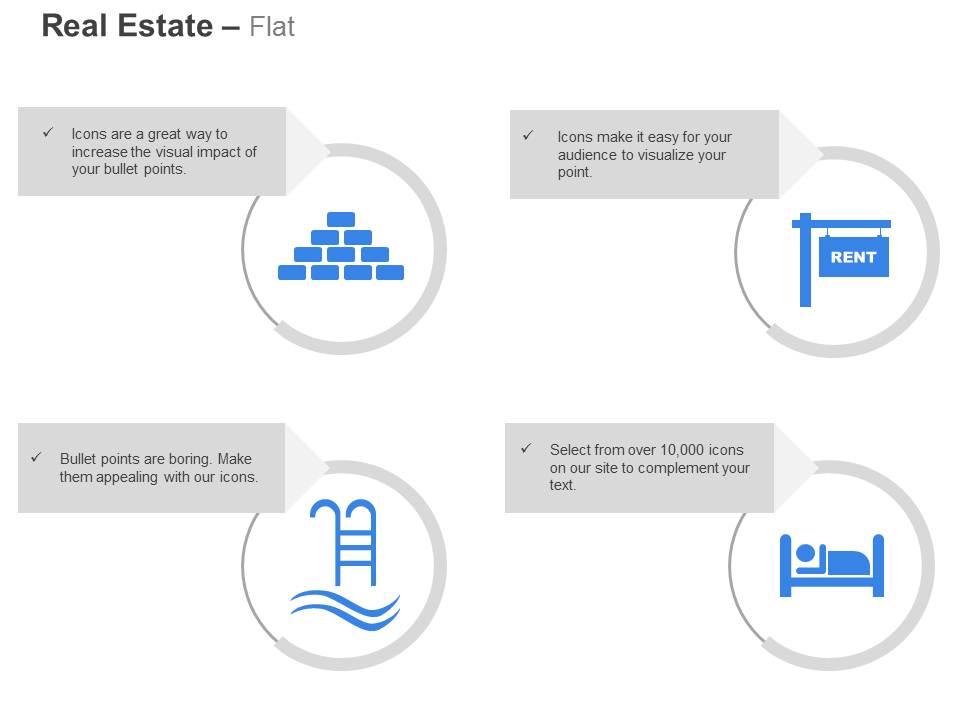 Real Estate – Flat

✓ Icons are a great way to increase the visual impact of your bullet points.

✓ Icons make it easy for your audience to visualize your point.

RENT

✓ Bullet points are boring. Make them appealing with our icons.

✓ Select from over 10,000 icons on our site to complement your text.